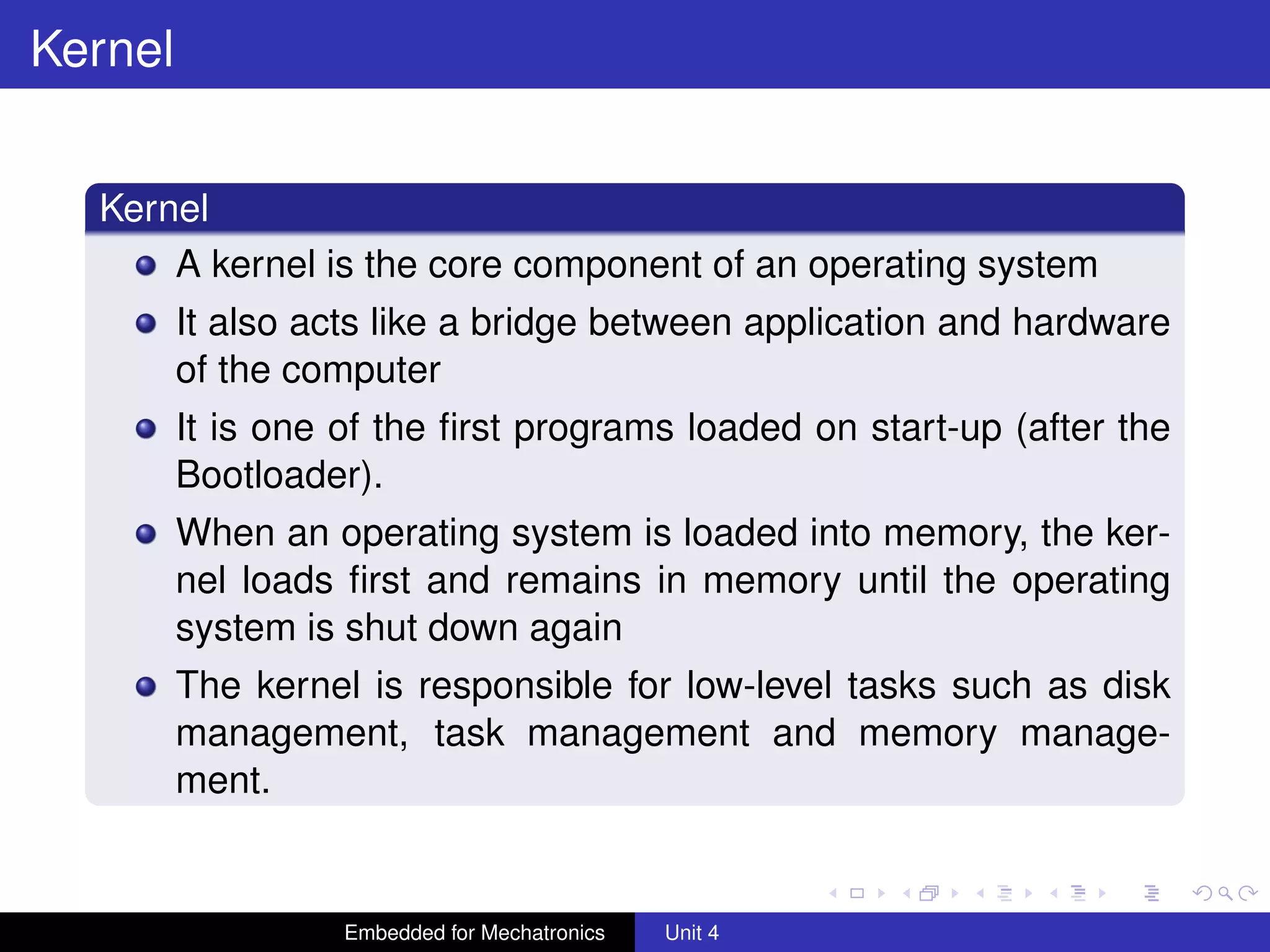 Kernel

Kernel

- A kernel is the core component of an operating system
- It also acts like a bridge between application and hardware of the computer
- It is one of the first programs loaded on start-up (after the Bootloader).
- When an operating system is loaded into memory, the kernel loads first and remains in memory until the operating system is shut down again
- The kernel is responsible for low-level tasks such as disk management, task management and memory management.

Embedded for Mechatronics Unit 4